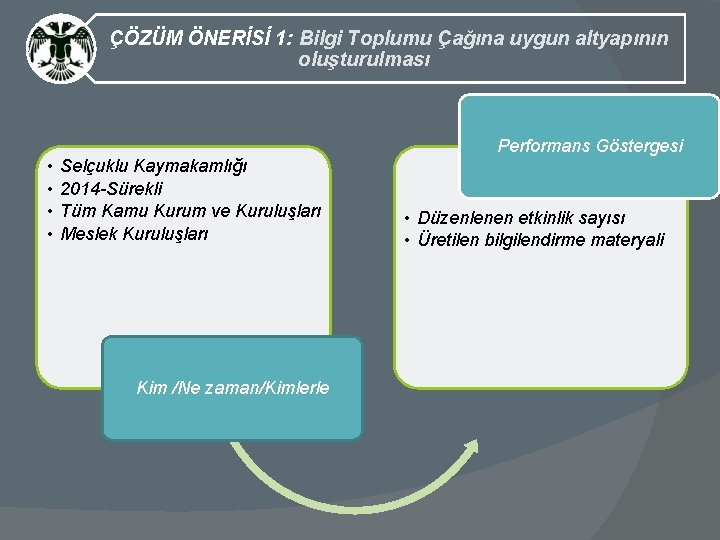 ÇÖZÜM ÖNERİSİ 1: Bilgi Toplumu Çağına uygun altyapının oluşturulması

• Selçuklu Kaymakamlığı
• 2014-Sürekli
• Tüm Kamu Kurum ve Kuruluşları
• Meslek Kuruluşları

Kim /Ne zaman/Kimlerle

Performans Göstergesi

• Düzenlenen etkinlik sayısı
• Üretilen bilgilendirme materyali